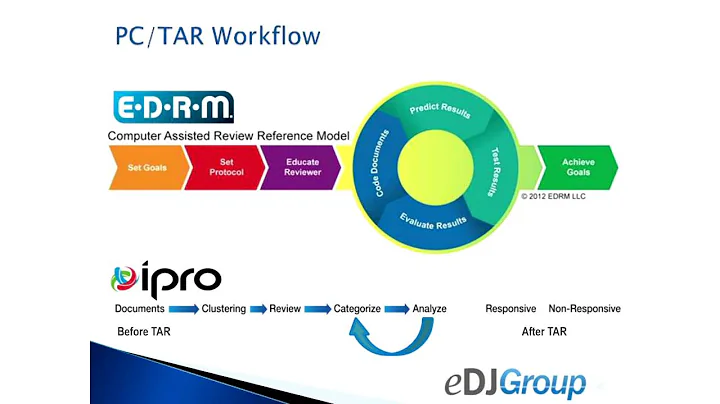 PC/TAR Workflow

E·D·R·M

Computer Assisted Review Reference Model

Set Goals

Set Protocol

Educate Reviewer

Code Documents

Predict Results

Test Results

Evaluate Results

Achieve Goals

© 2012 EDRM LLC

ipro

Documents Clustering Review Categorize Analyze

Responsive Non-Responsive

Before TAR

After TAR

eDJGroup